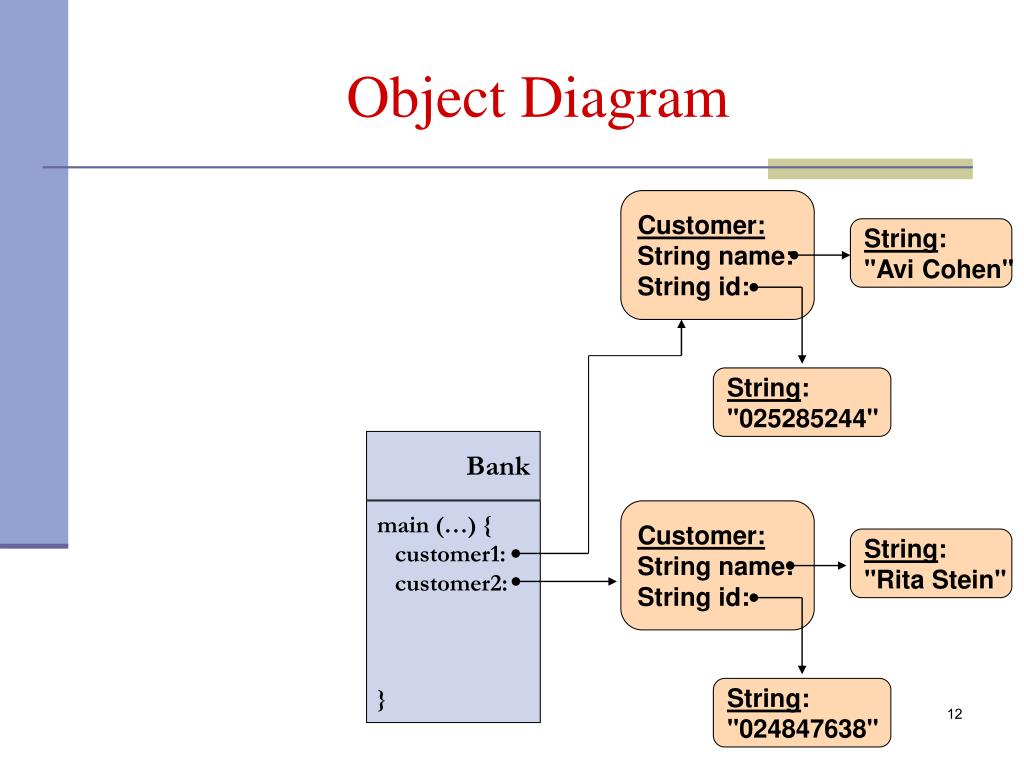 Object Diagram

Customer:
String name:
String id:

String:
"Avi Cohen"

String:
"025285244"

Bank

main (…) {
customer1:
customer2:

}

Customer:
String name:
String id:

String:
"Rita Stein"

String:
"024847638"

12